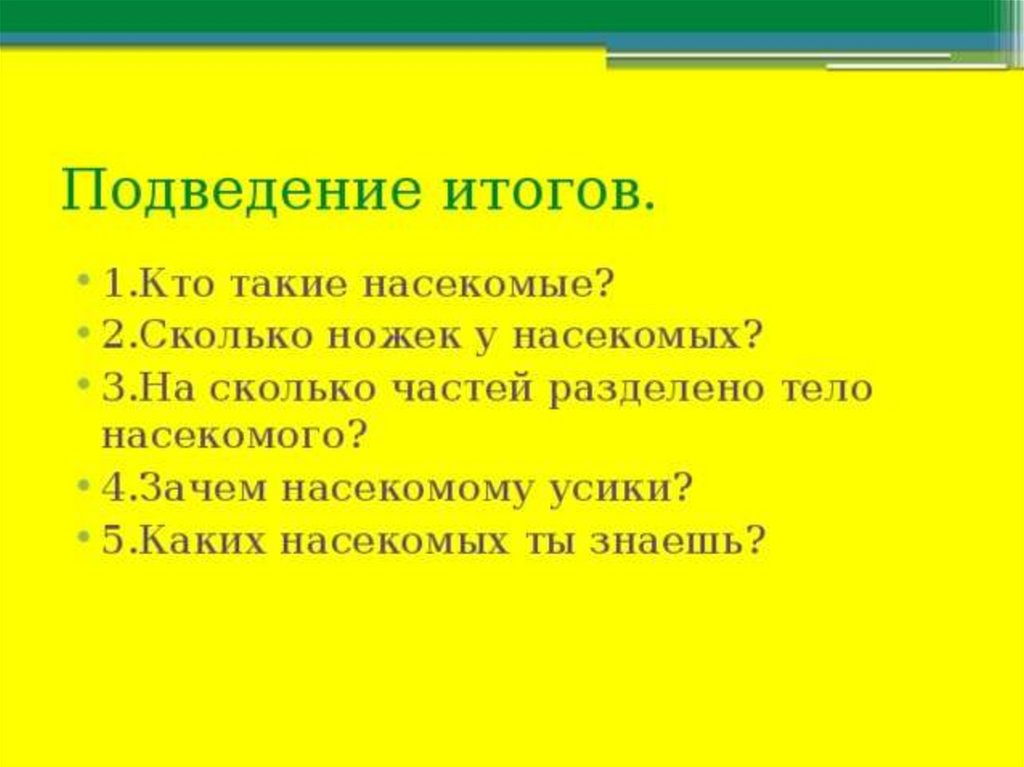 Подведение итогов.

• 1.Кто такие насекомые?
• 2.Сколько ножек у насекомых?
• 3.На сколько частей разделено тело насекомого?
• 4.Зачем насекомому усики?
• 5.Каких насекомых ты знаешь?